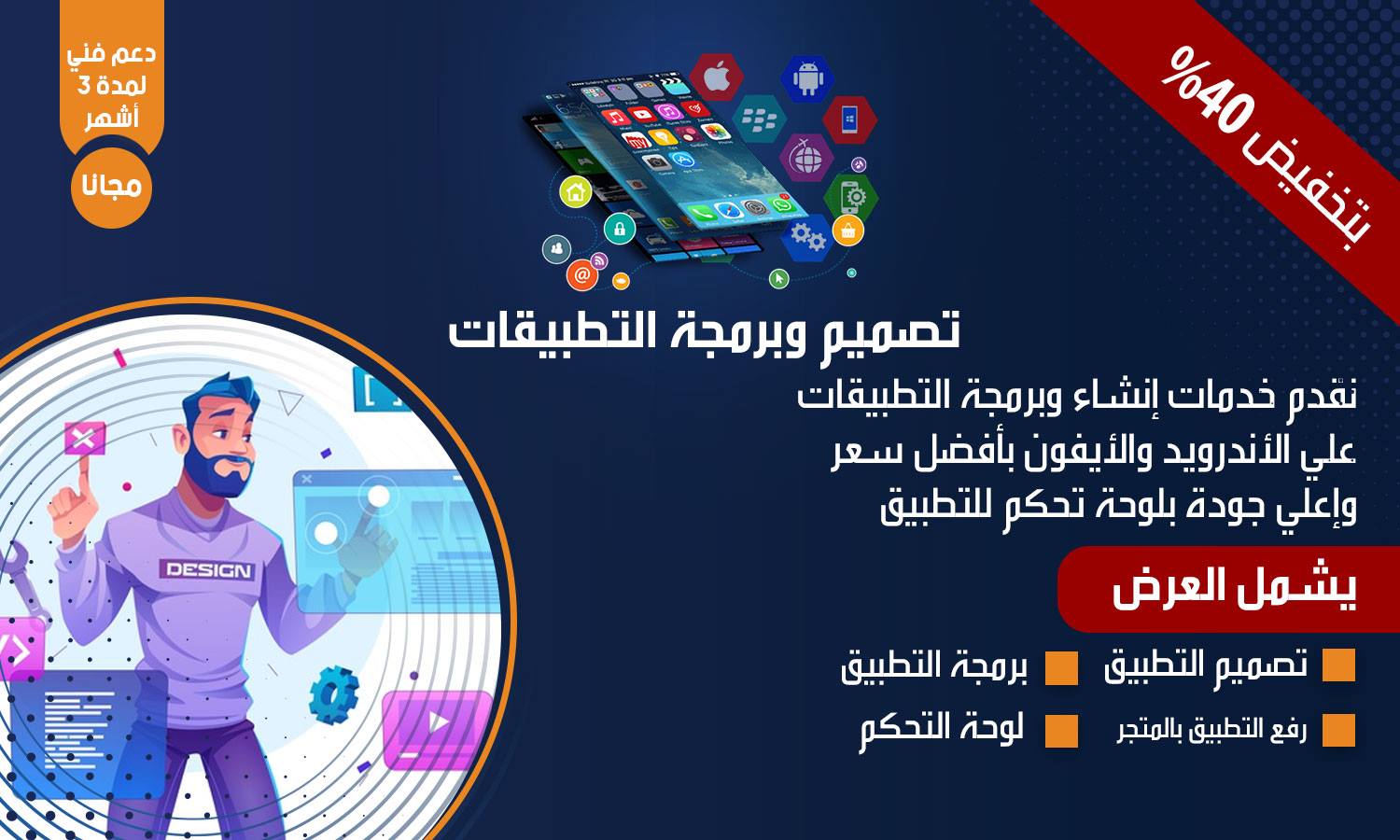 بتخفيض 40%

دعم فني لمدة 3 أشهر

مجانا

تصميم وبرمجة التطبيقات

نقدم خدمات إنشاء وبرمجة التطبيقات علي الأندرويد والأيفون بأفضل سعر وإعلي جودة بلوحة تحكم للتطبيق

يشمل العرض

تصميم التطبيق
برمجة التطبيق
رفع التطبيق بالمتجر
لوحة التحكم

DESIGN